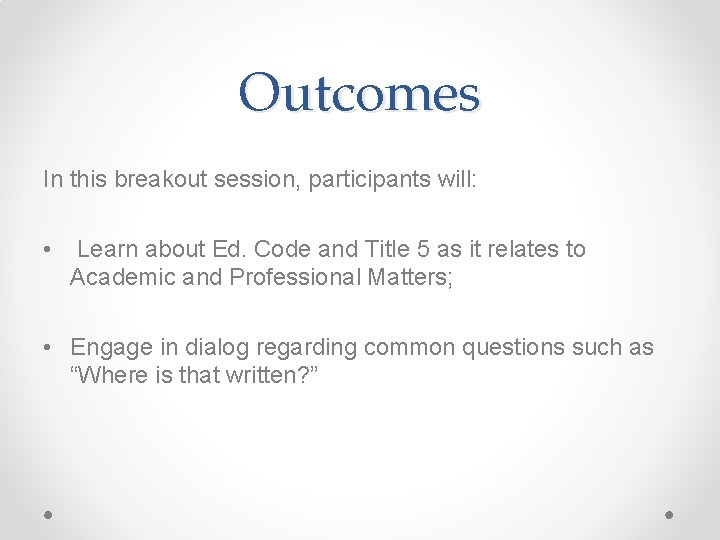 Outcomes

In this breakout session, participants will:

• Learn about Ed. Code and Title 5 as it relates to Academic and Professional Matters;

• Engage in dialog regarding common questions such as “Where is that written?”